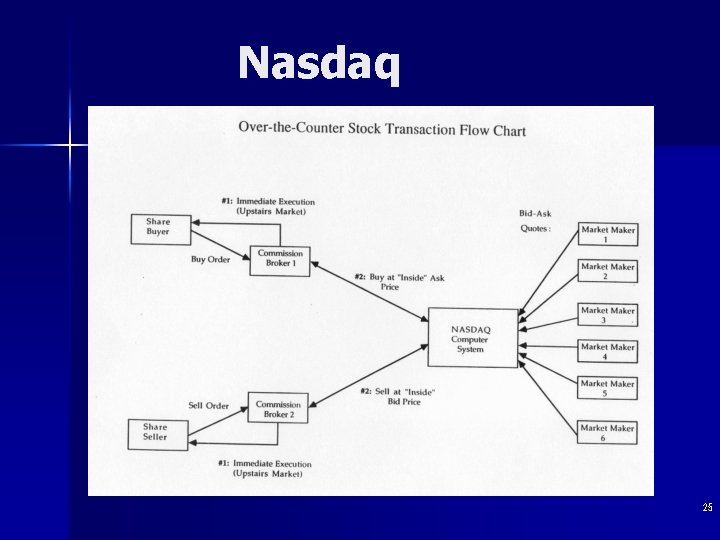 Nasdaq

Over-the-Counter Stock Transaction Flow Chart

#1: Immediate Execution (Upstairs Market)

Share Buyer

Buy Order

Commission Broker 1

#2: Buy at "Inside" Ask Price

Bid-Ask Quotes:

Market Maker 1

Market Maker 2

Market Maker 3

Market Maker 4

Market Maker 5

Market Maker 6

NASDAQ Computer System

#2: Sell at "Inside" Bid Price

Sell Order

Commission Broker 2

Share Seller

#1: Immediate Execution (Upstairs Market)

25